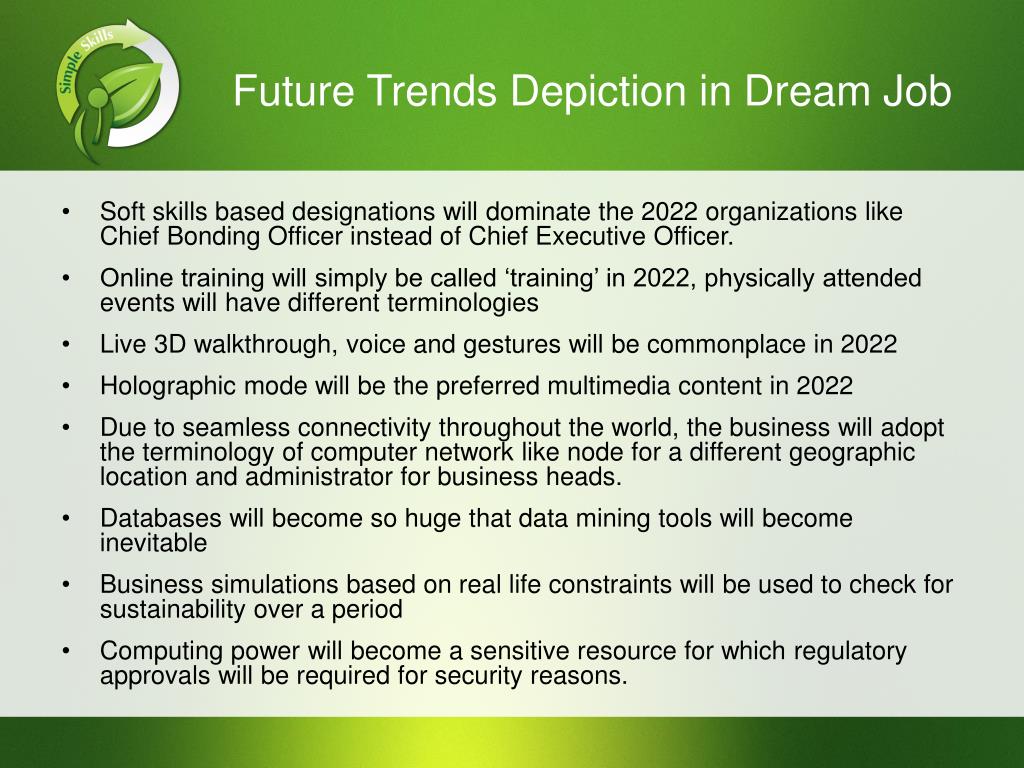 Simple Skills

Future Trends Depiction in Dream Job

• Soft skills based designations will dominate the 2022 organizations like Chief Bonding Officer instead of Chief Executive Officer.

• Online training will simply be called ‘training’ in 2022, physically attended events will have different terminologies

• Live 3D walkthrough, voice and gestures will be commonplace in 2022

• Holographic mode will be the preferred multimedia content in 2022

• Due to seamless connectivity throughout the world, the business will adopt the terminology of computer network like node for a different geographic location and administrator for business heads.

• Databases will become so huge that data mining tools will become inevitable

• Business simulations based on real life constraints will be used to check for sustainability over a period

• Computing power will become a sensitive resource for which regulatory approvals will be required for security reasons.